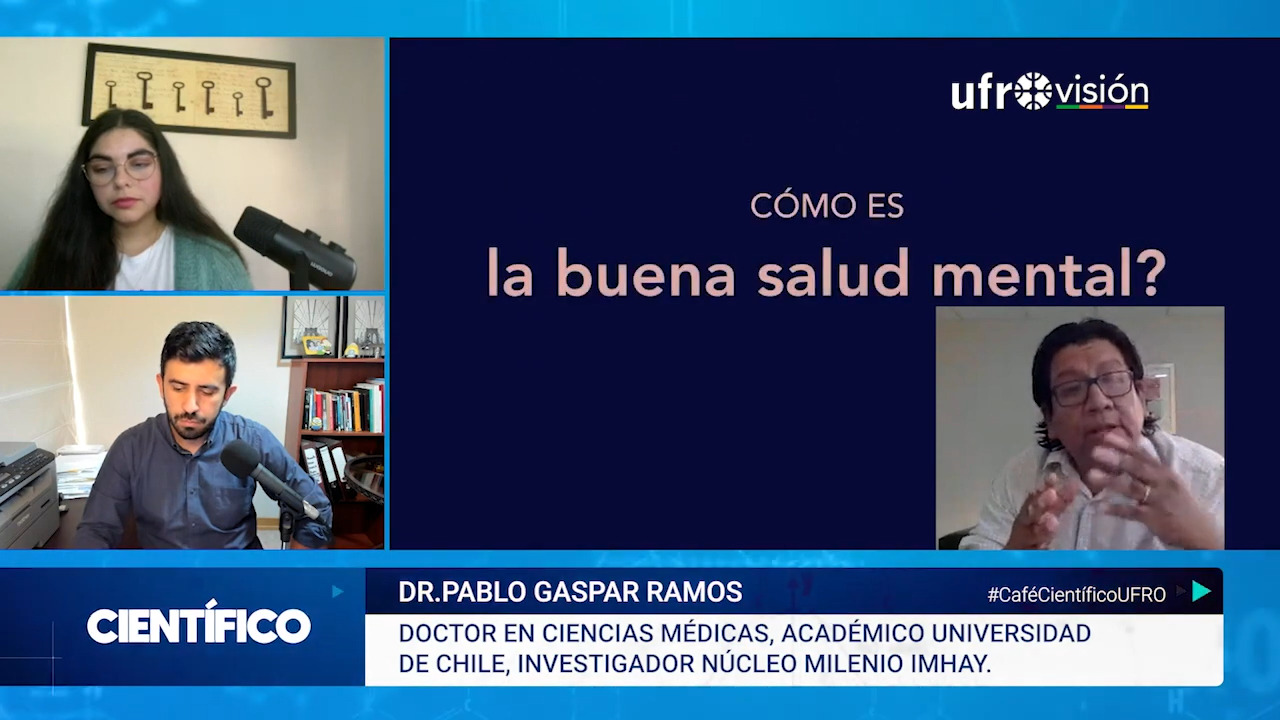 ufrovisión

CÓMO ES
la buena salud mental?

CIENTÍFICO

DR.PABLO GASPAR RAMOS

#CaféCientíficoUFRO

DOCTOR EN CIENCIAS MÉDICAS, ACADÉMICO UNIVERSIDAD DE CHILE, INVESTIGADOR NÚCLEO MILENIO IMHAY.